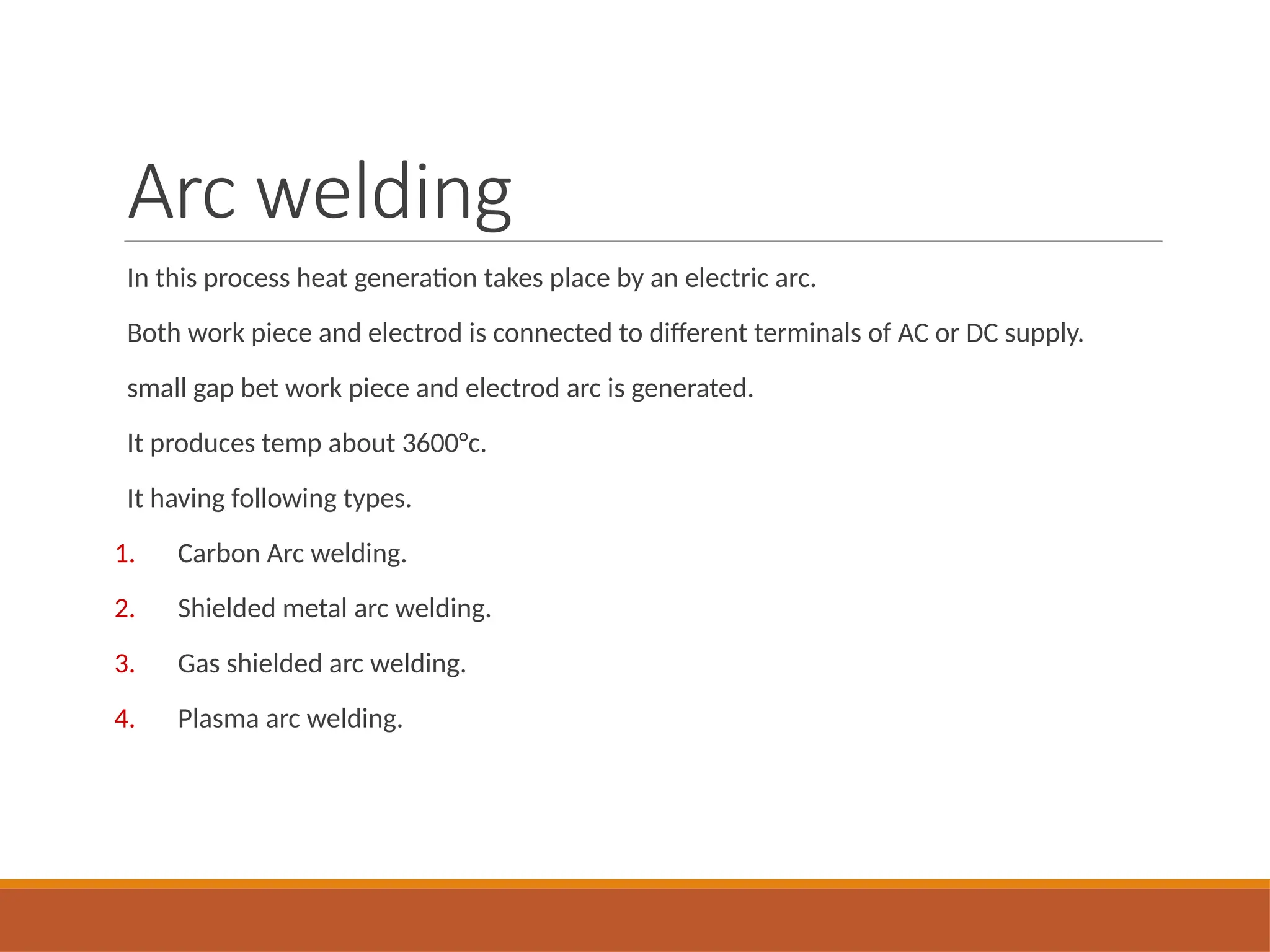 Arc welding

In this process heat generation takes place by an electric arc.

Both work piece and electrod is connected to different terminals of AC or DC supply.

small gap bet work piece and electrod arc is generated.

It produces temp about 3600°c.

It having following types.

1. Carbon Arc welding.

2. Shielded metal arc welding.

3. Gas shielded arc welding.

4. Plasma arc welding.